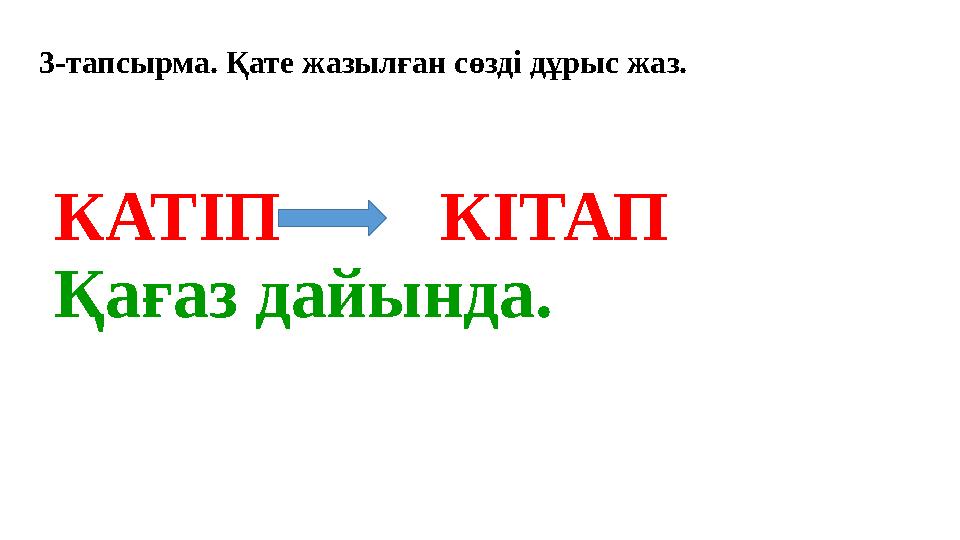 3-тапсырма. Қате жазылған сөзді дұрыс жаз.

КАТІП КІТАП

Қағаз дайында.